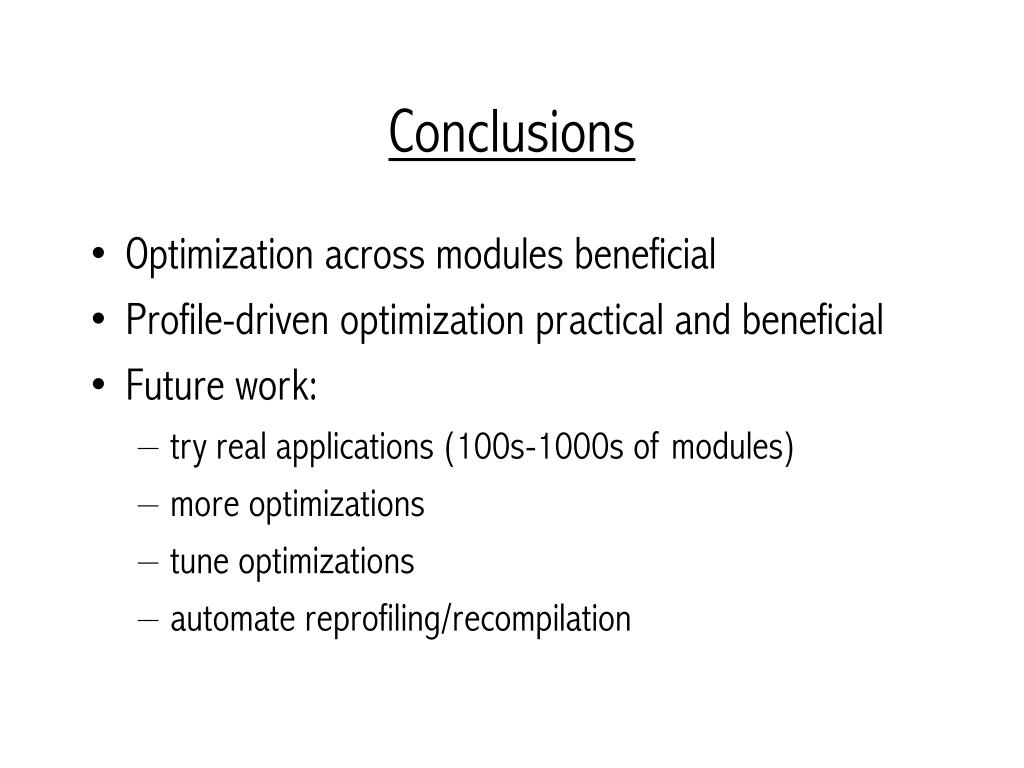 Conclusions

• Optimization across modules beneficial
• Profile-driven optimization practical and beneficial
• Future work:
– try real applications (100s-1000s of modules)
– more optimizations
– tune optimizations
– automate reprofiling/recompilation